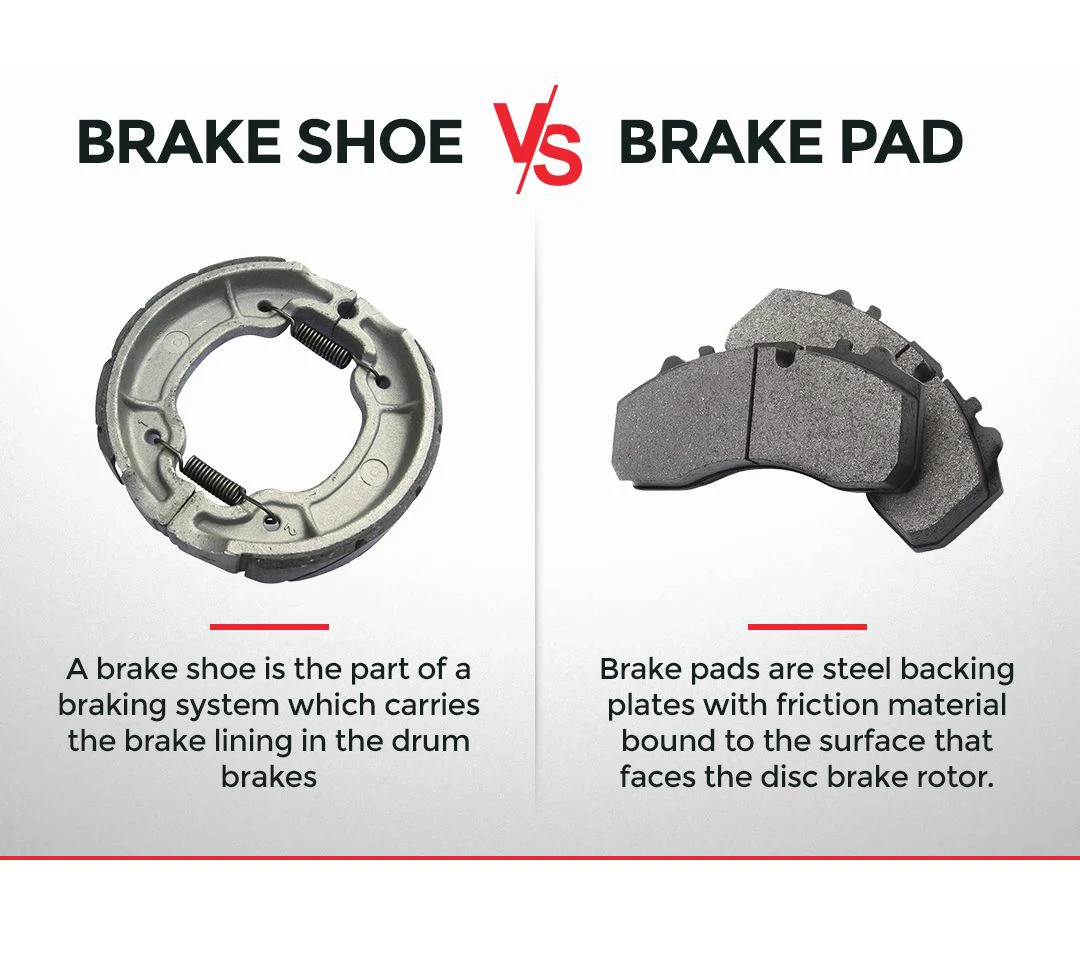 BRAKE SHOE VS BRAKE PAD

A brake shoe is the part of a braking system which carries the brake lining in the drum brakes

Brake pads are steel backing plates with friction material bound to the surface that faces the disc brake rotor.